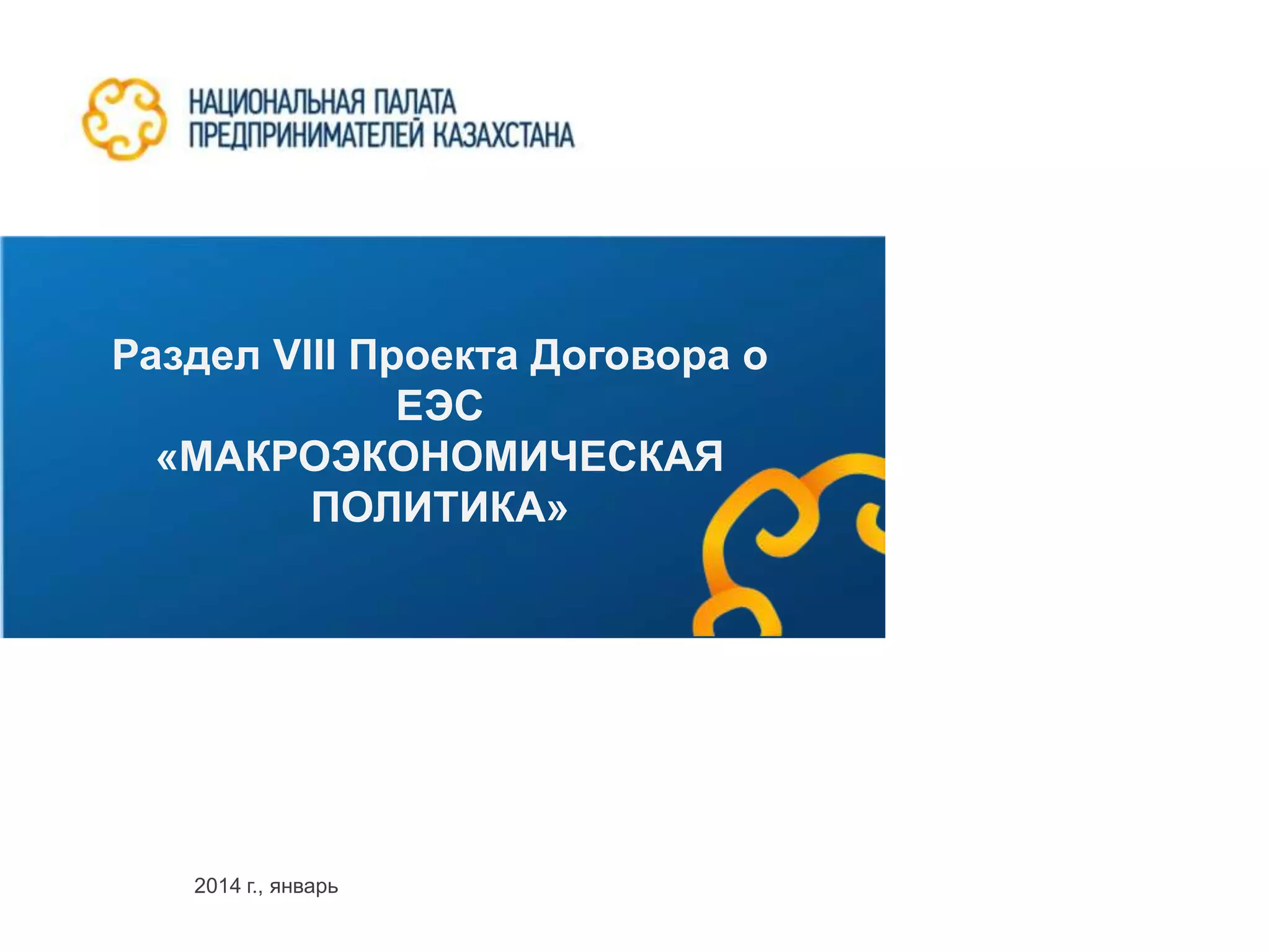 НАЦИОНАЛЬНАЯ ПАЛАТА ПРЕДПРИНИМАТЕЛЕЙ КАЗАХСТАНА

Раздел VIII Проекта Договора о ЕЭС «МАКРОЭКОНОМИЧЕСКАЯ ПОЛИТИКА»

2014 г., январь